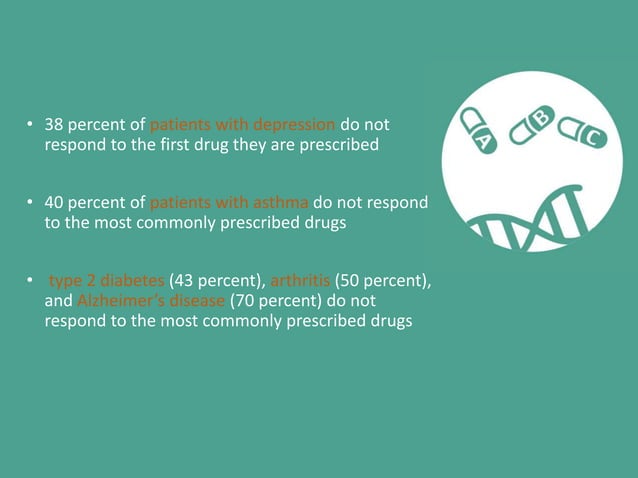 • 38 percent of patients with depression do not respond to the first drug they are prescribed

• 40 percent of patients with asthma do not respond to the most commonly prescribed drugs

• type 2 diabetes (43 percent), arthritis (50 percent), and Alzheimer's disease (70 percent) do not respond to the most commonly prescribed drugs

A B C